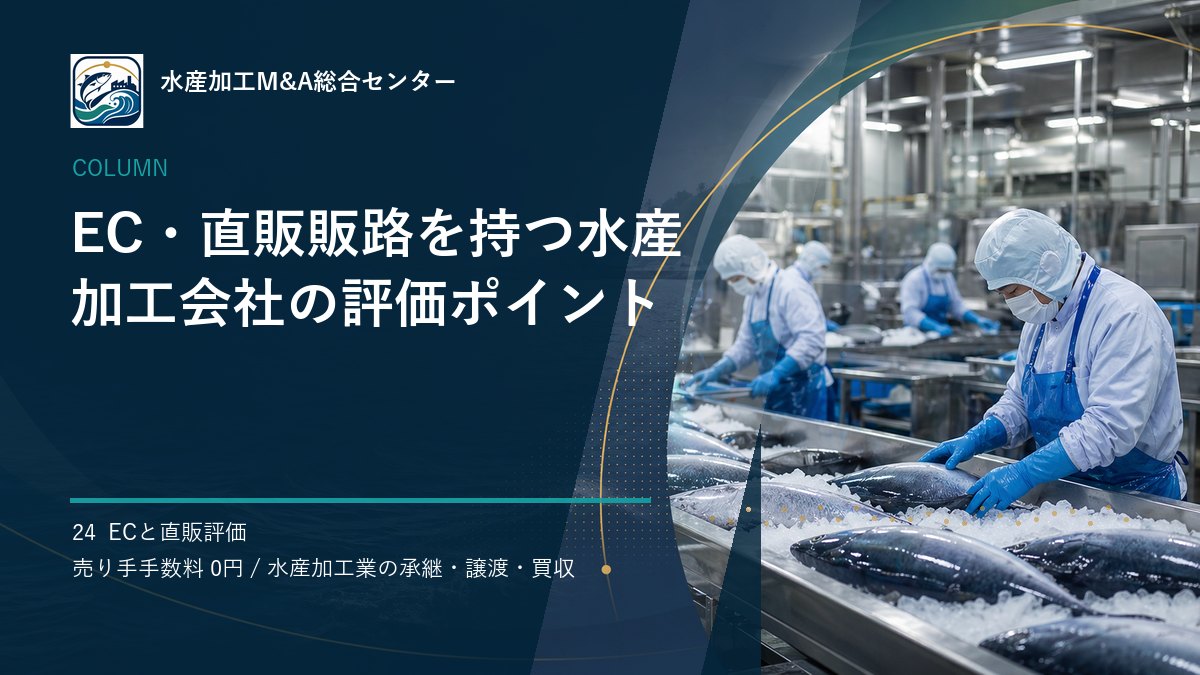 水産加工M&A総合センター

COLUMN

EC・直販販路を持つ水産加工会社の評価ポイント

24 ECと直販評価

売り手手数料 0円 / 水産加工業の承継・譲渡・買収